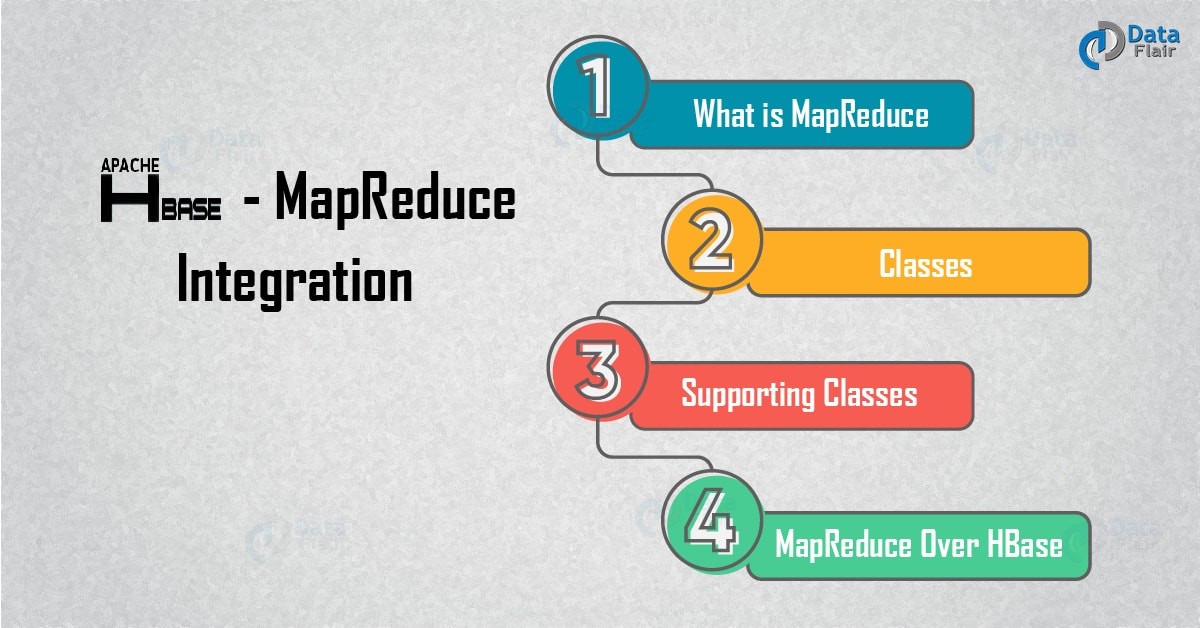 Data Flair

APACHE HBASE - MapReduce Integration

1 What is MapReduce

2 Classes

3 Supporting Classes

4 MapReduce Over HBase